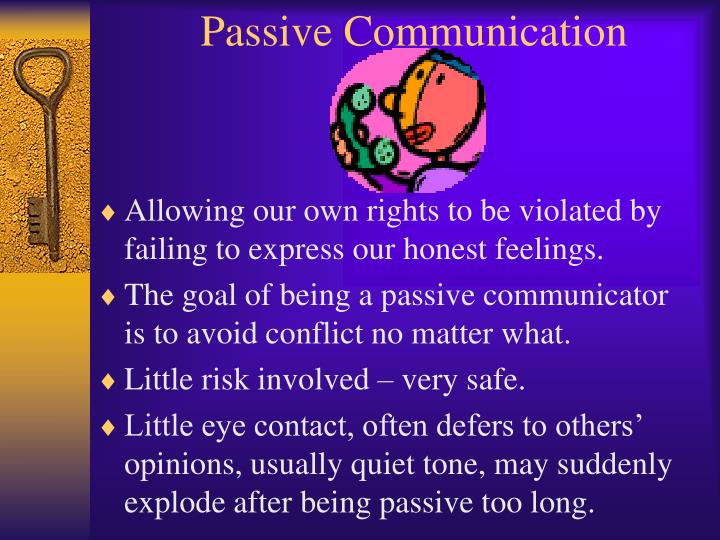 Passive Communication

♦ Allowing our own rights to be violated by failing to express our honest feelings.

♦ The goal of being a passive communicator is to avoid conflict no matter what.

♦ Little risk involved – very safe.

♦ Little eye contact, often defers to others’ opinions, usually quiet tone, may suddenly explode after being passive too long.